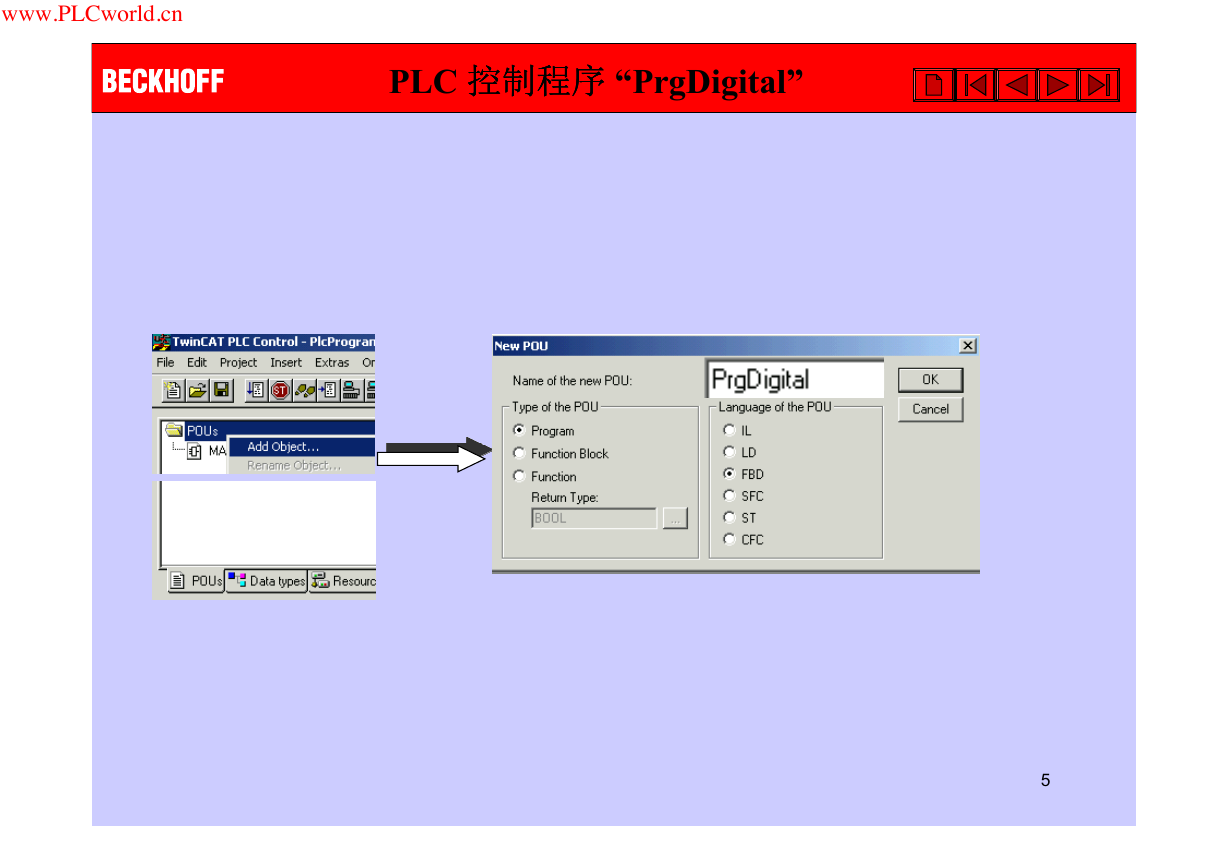 www.PLCworld.cn

BECKHOFF

PLC 控制程序 “PrgDigital”

TwinCAT PLC Control - PlcProgran
File Edit Project Insert Extras Or
POUs
MA
Add Object...
Rename Object...
POUs Data types Resourc

New POU
Name of the new POU:
PrgDigital
OK
Cancel
Type of the POU
Program
Function Block
Function
Return Type:
BOOL
...
Language of the POU
IL
LD
FBD
SFC
ST
CFC

5